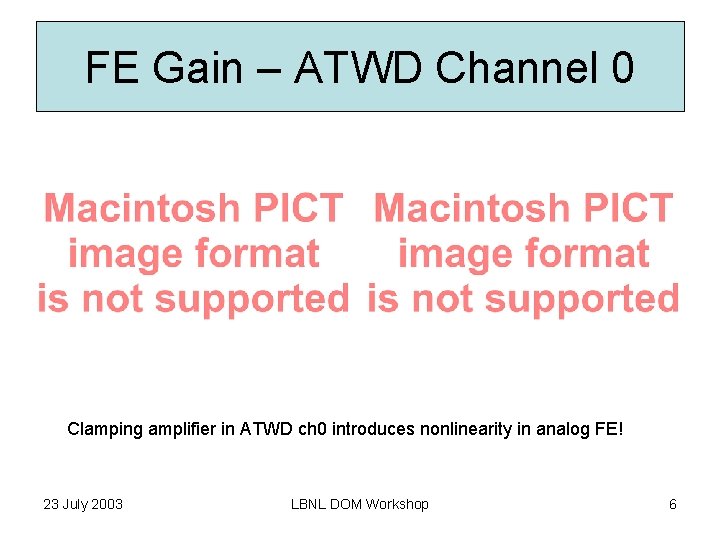 FE Gain – ATWD Channel 0

Macintosh PICT image format is not supported

Macintosh PICT image format is not supported

Clamping amplifier in ATWD ch0 introduces nonlinearity in analog FE!

23 July 2003

LBNL DOM Workshop

6